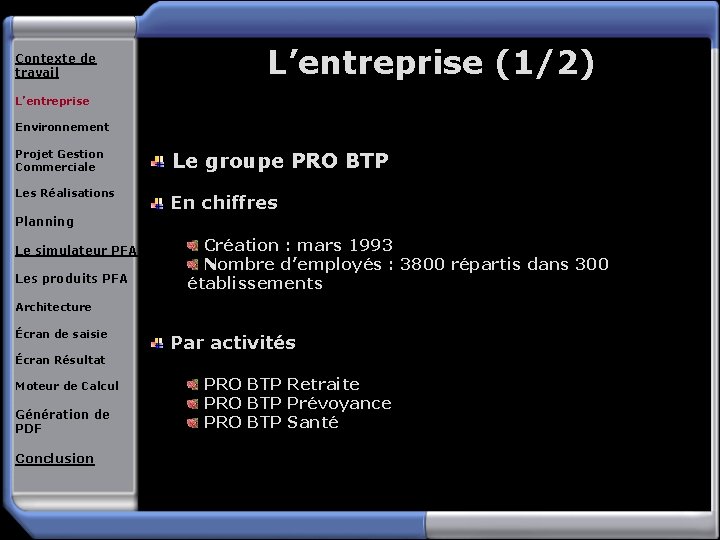 Contexte de travail

L'entreprise

Environnement

Projet Gestion Commerciale

Les Réalisations

Planning

Le simulateur PFA

Les produits PFA

Architecture

Écran de saisie

Écran Résultat

Moteur de Calcul

Génération de PDF

Conclusion

L'entreprise (1/2)

Le groupe PRO BTP

En chiffres

Création : mars 1993
Nombre d'employés : 3800 répartis dans 300 établissements

Par activités

PRO BTP Retraite
PRO BTP Prévoyance
PRO BTP Santé